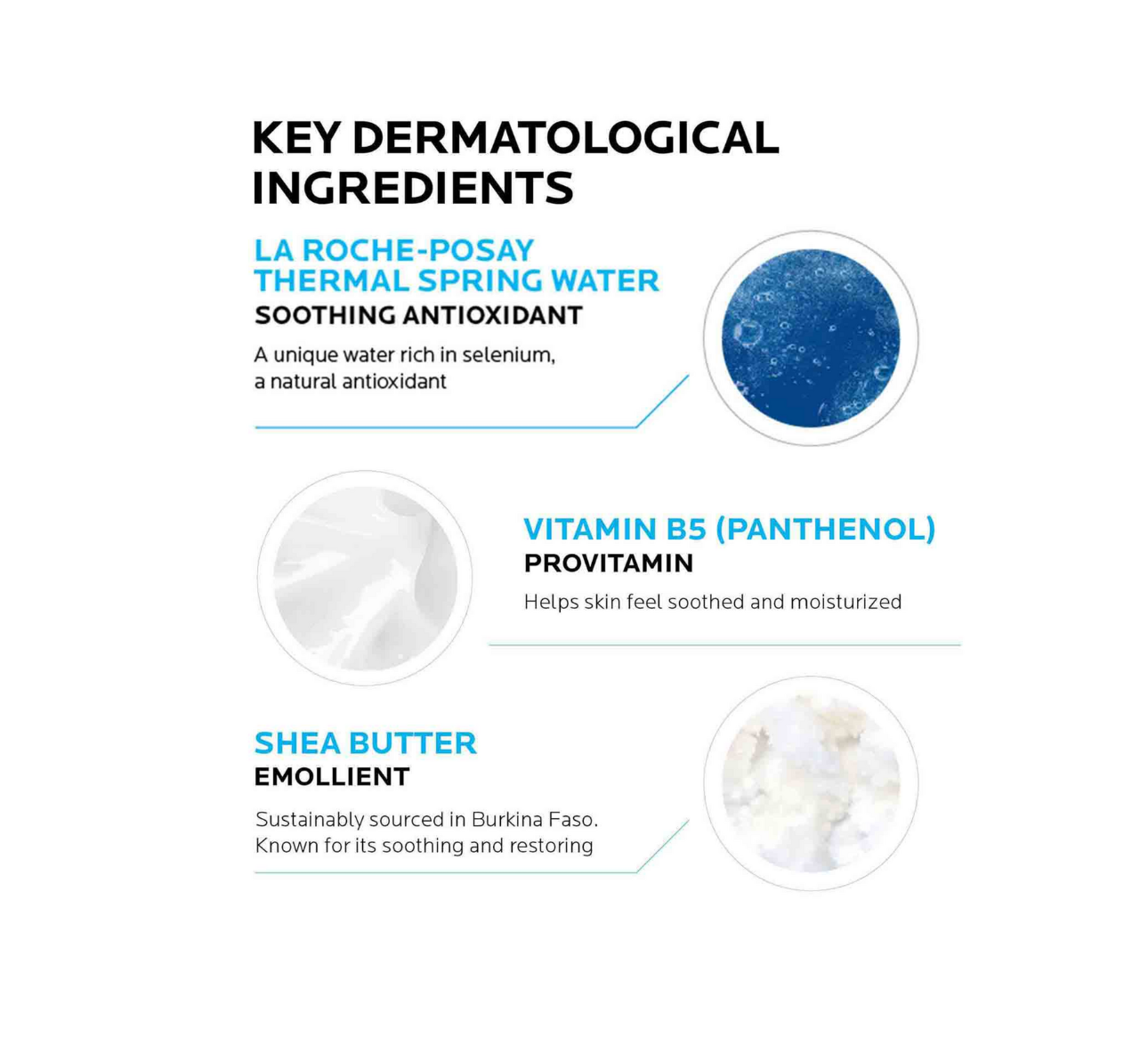 KEY DERMATOLOGICAL INGREDIENTS

LA ROCHE-POSAY THERMAL SPRING WATER
SOOTHING ANTIOXIDANT

A unique water rich in selenium, a natural antioxidant

VITAMIN B5 (PANTHENOL)
PROVITAMIN

Helps skin feel soothed and moisturized

SHEA BUTTER
EMOLLIENT

Sustainably sourced in Burkina Faso. Known for its soothing and restoring